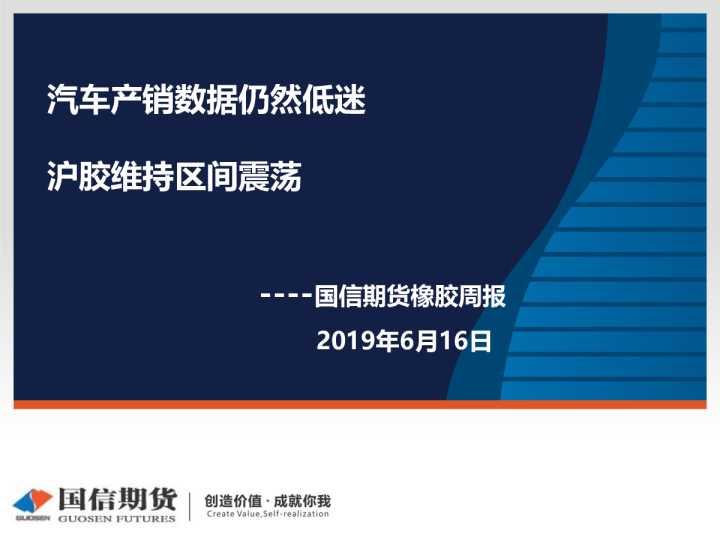 汽车产销数据仍然低迷

沪胶维持区间震荡

----国信期货橡胶周报

2019年6月16日

GUOSEN 国信期货 GUOSEN FUTURES

创造价值 · 成就你我
Create Value,Self-realization